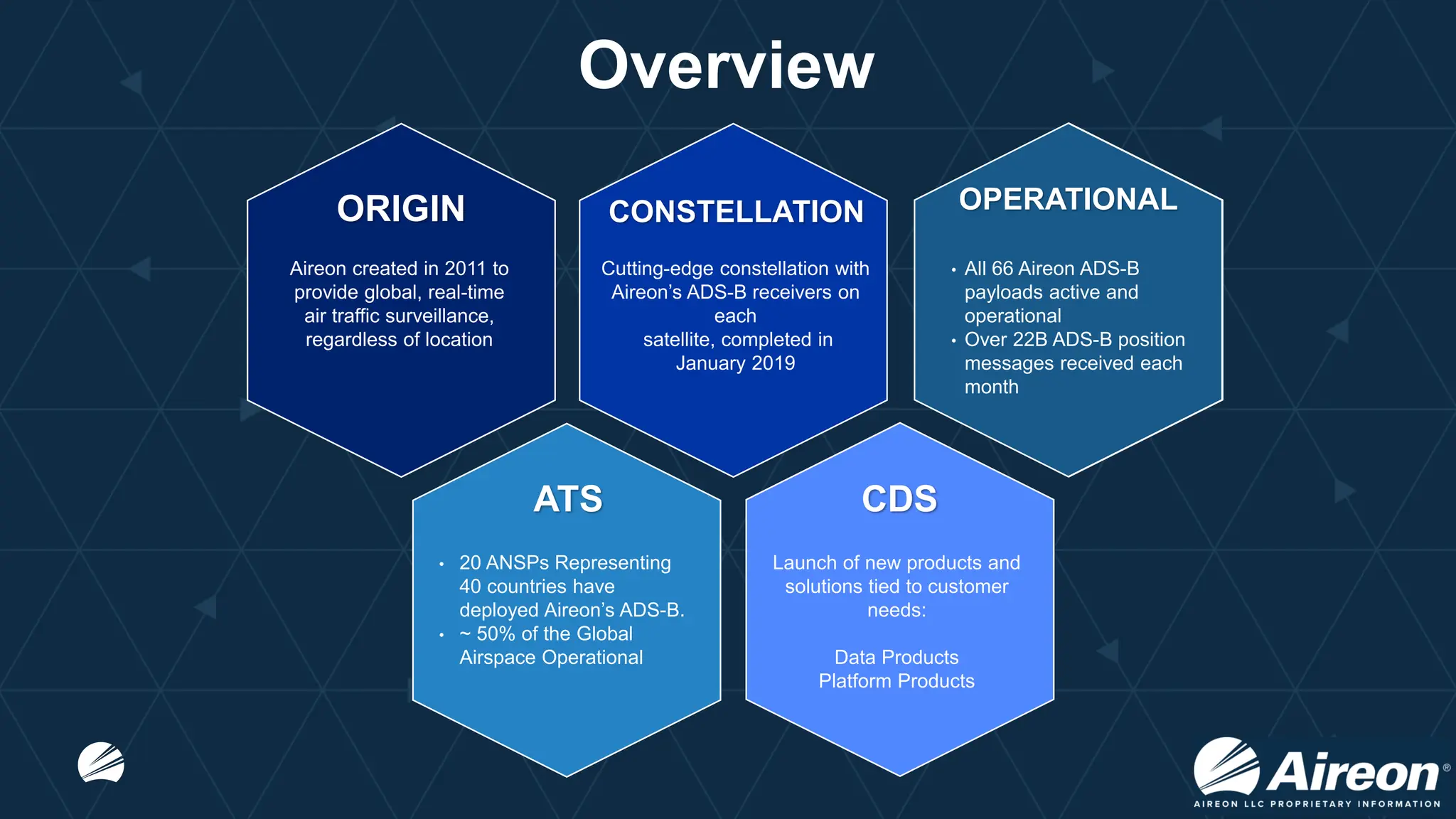 Overview

ORIGIN

Aireon created in 2011 to provide global, real-time air traffic surveillance, regardless of location

CONSTELLATION

Cutting-edge constellation with Aireon's ADS-B receivers on each satellite, completed in January 2019

OPERATIONAL

• All 66 Aireon ADS-B payloads active and operational
• Over 22B ADS-B position messages received each month

ATS

• 20 ANSPs Representing 40 countries have deployed Aireon's ADS-B.
• ~ 50% of the Global Airspace Operational

CDS

Launch of new products and solutions tied to customer needs:

Data Products
Platform Products

Aireon®
AIREON LLC PROPRIETARY INFORMATION